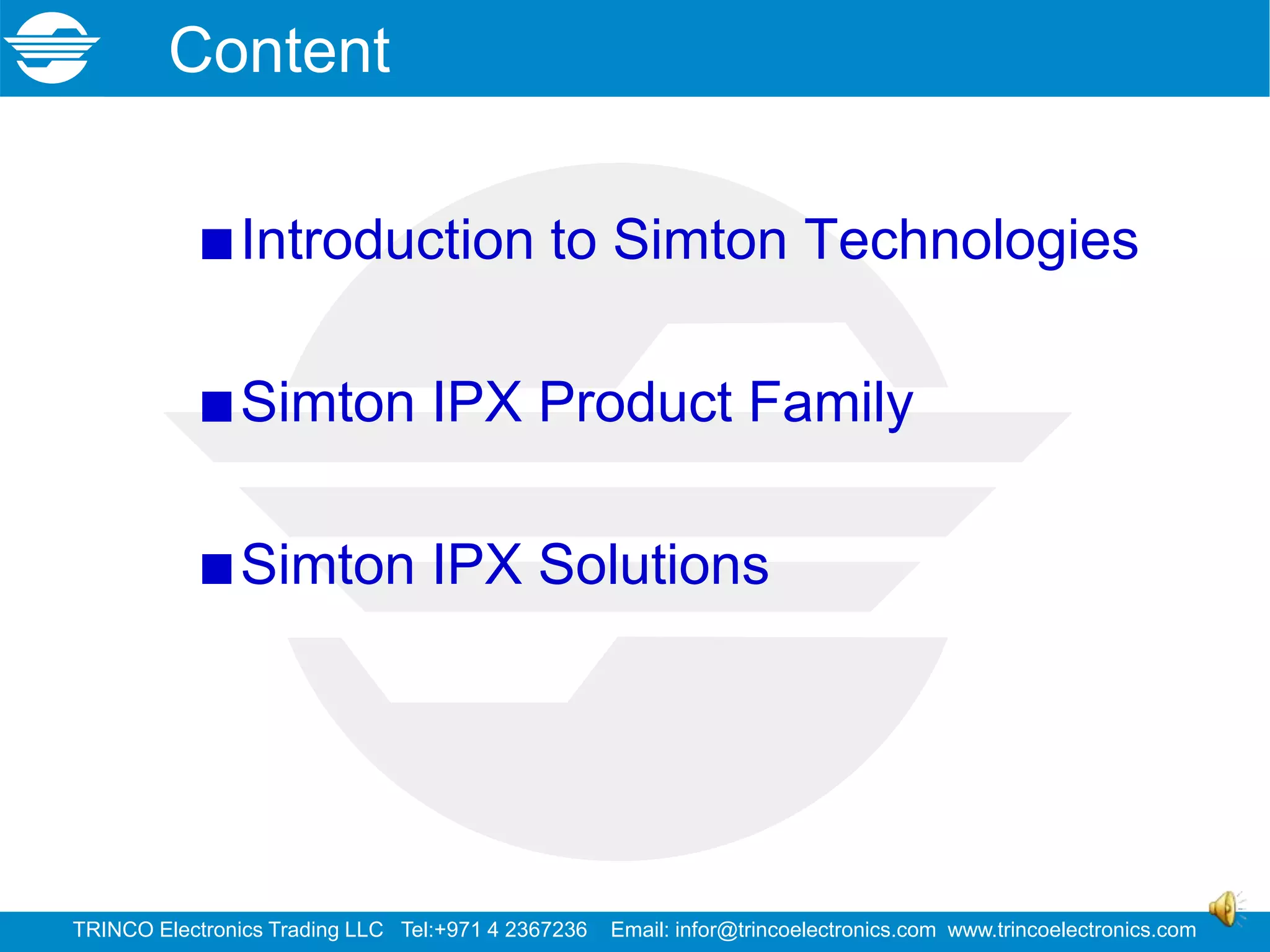 Content

■ Introduction to Simton Technologies

■ Simton IPX Product Family

■ Simton IPX Solutions

TRINCO Electronics Trading LLC Tel:+971 4 2367236 Email: infor@trincoelectronics.com www.trincoelectronics.com